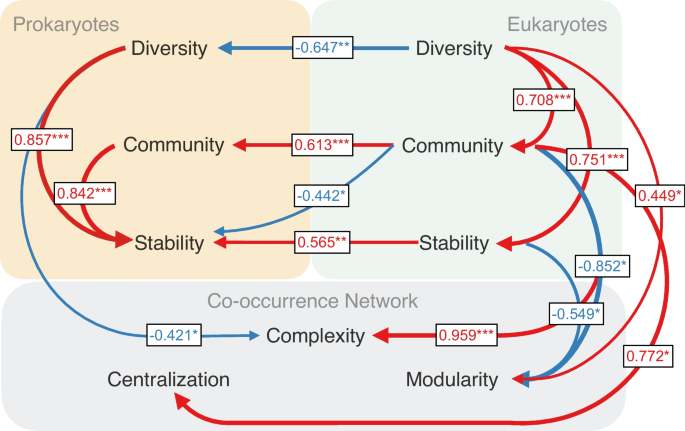 Prokaryotes

Eukaryotes

Diversity

-0.647**

Diversity

0.708***

0.857***

Community

0.613***

Community

0.751***

0.842***

-0.442*

0.449*

Stability

0.565**

Stability

-0.852*

Co-occurrence Network

-0.549*

-0.421*

Complexity

0.959***

0.772*

Centralization

Modularity